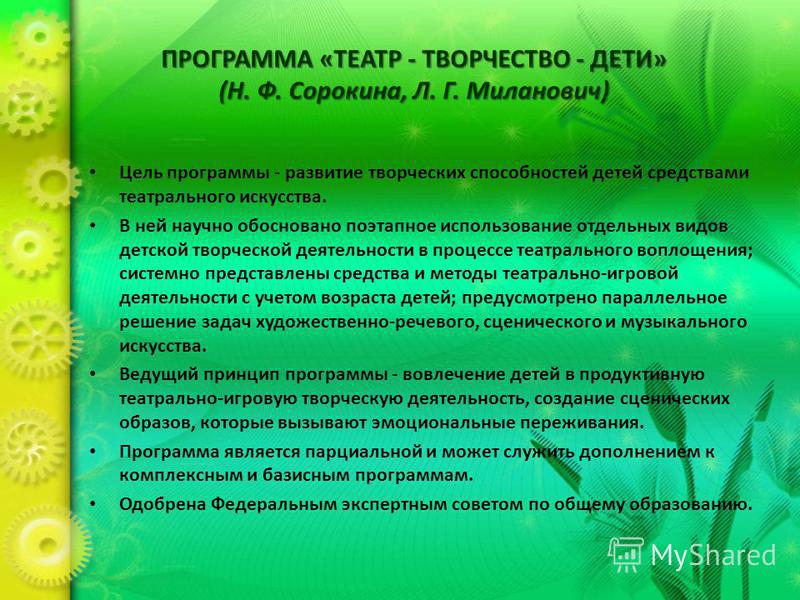 ПРОГРАММА «ТЕАТР - ТВОРЧЕСТВО - ДЕТИ»
(Н. Ф. Сорокина, Л. Г. Миланович)

• Цель программы - развитие творческих способностей детей средствами театрального искусства.
• В ней научно обосновано поэтапное использование отдельных видов детской творческой деятельности в процессе театрального воплощения; системно представлены средства и методы театрально-игровой деятельности с учетом возраста детей; предусмотрено параллельное решение задач художественно-речевого, сценического и музыкального искусства.
• Ведущий принцип программы - вовлечение детей в продуктивную театрально-игровую творческую деятельность, создание сценических образов, которые вызывают эмоциональные переживания.
• Программа является парциальной и может служить дополнением к комплексным и базисным программам.
• Одобрена Федеральным экспертным советом по общему образованию.

MyShared